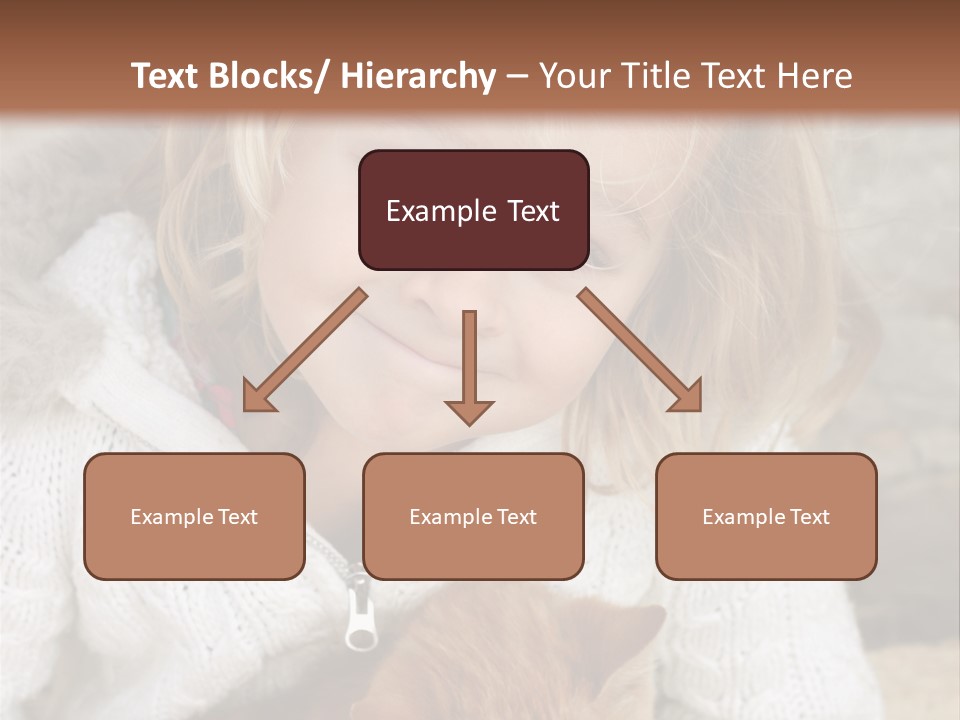 Text Blocks/ Hierarchy – Your Title Text Here

Example Text

Example Text

Example Text

Example Text